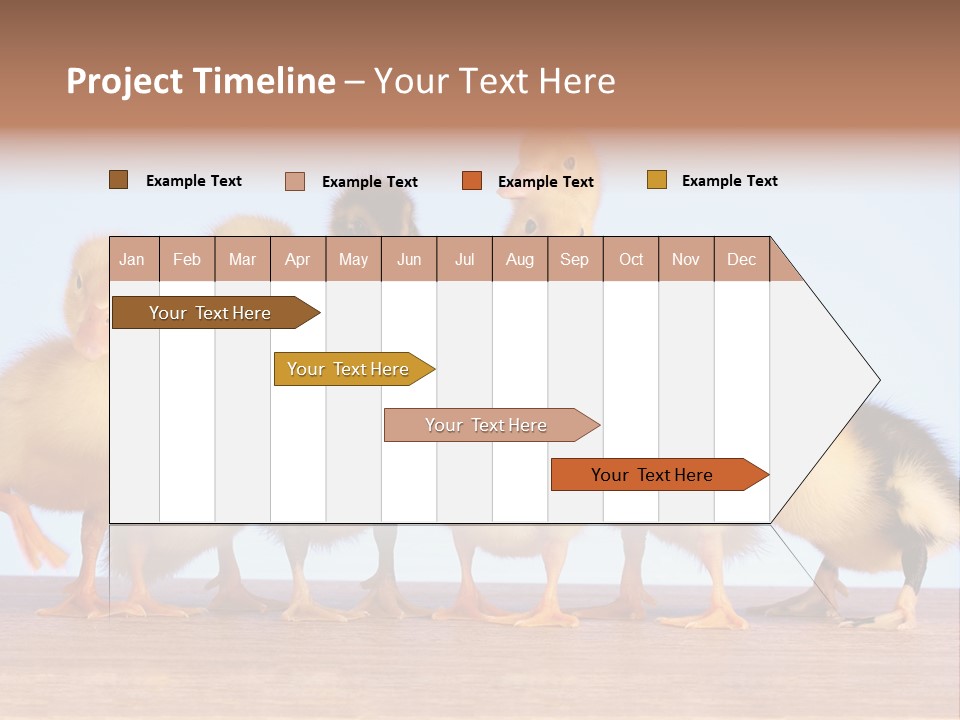 Project Timeline – Your Text Here

Example Text Example Text Example Text Example Text

| Jan | Feb | Mar | Apr | May | Jun | Jul | Aug | Sep | Oct | Nov | Dec |
|---|---|---|---|---|---|---|---|---|---|---|---|

Your Text Here

Your Text Here

Your Text Here

Your Text Here